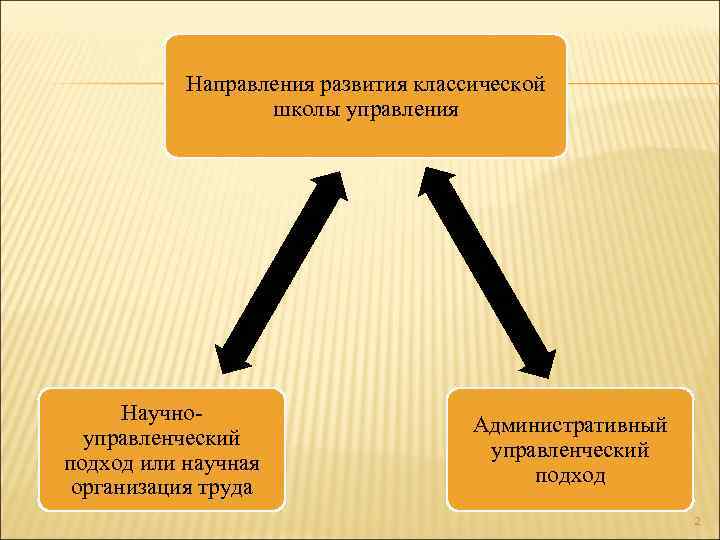 Направления развития классической школы управления

Научно-управленческий подход или научная организация труда

Административный управленческий подход

2